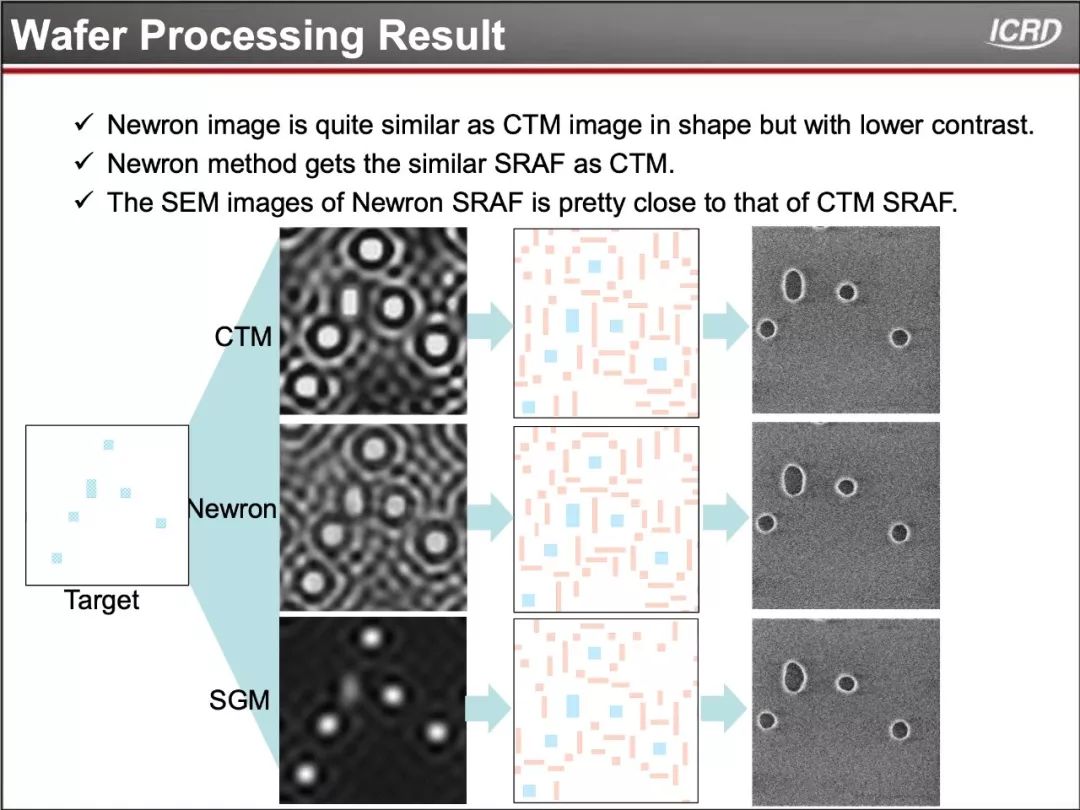 Wafer Processing Result

ICRD

✓ Newron image is quite similar as CTM image in shape but with lower contrast.
✓ Newron method gets the similar SRAF as CTM.
✓ The SEM images of Newron SRAF is pretty close to that of CTM SRAF.

CTM

Newron

SGM

Target